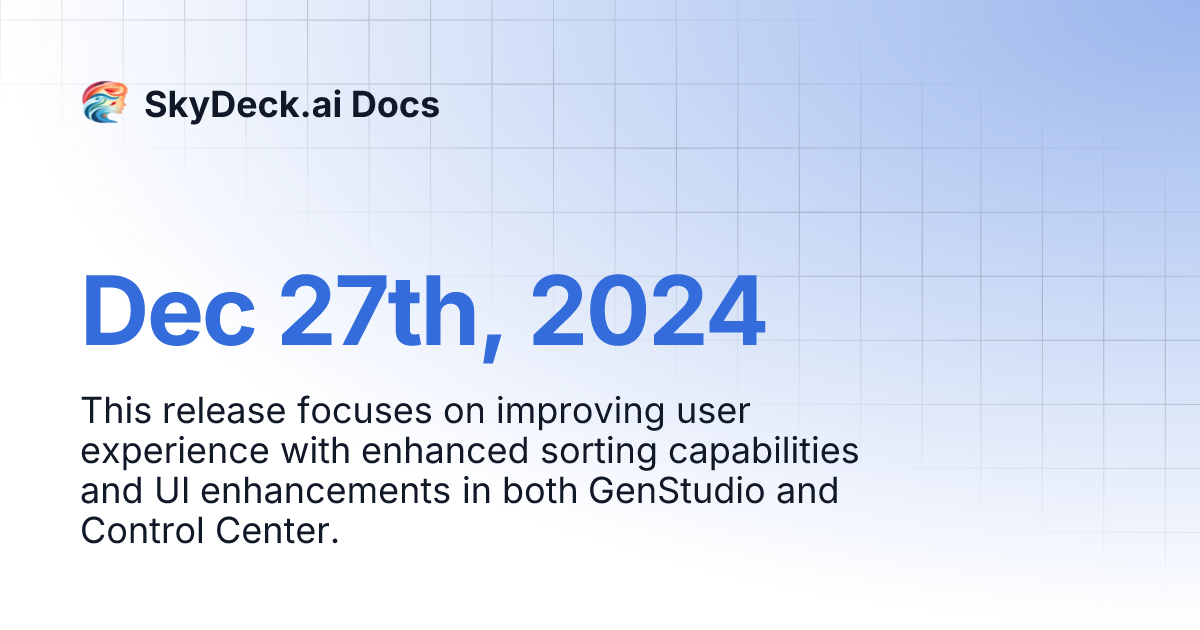 SkyDeck.ai Docs

Dec 27th, 2024

This release focuses on improving user experience with enhanced sorting capabilities and UI enhancements in both GenStudio and Control Center.